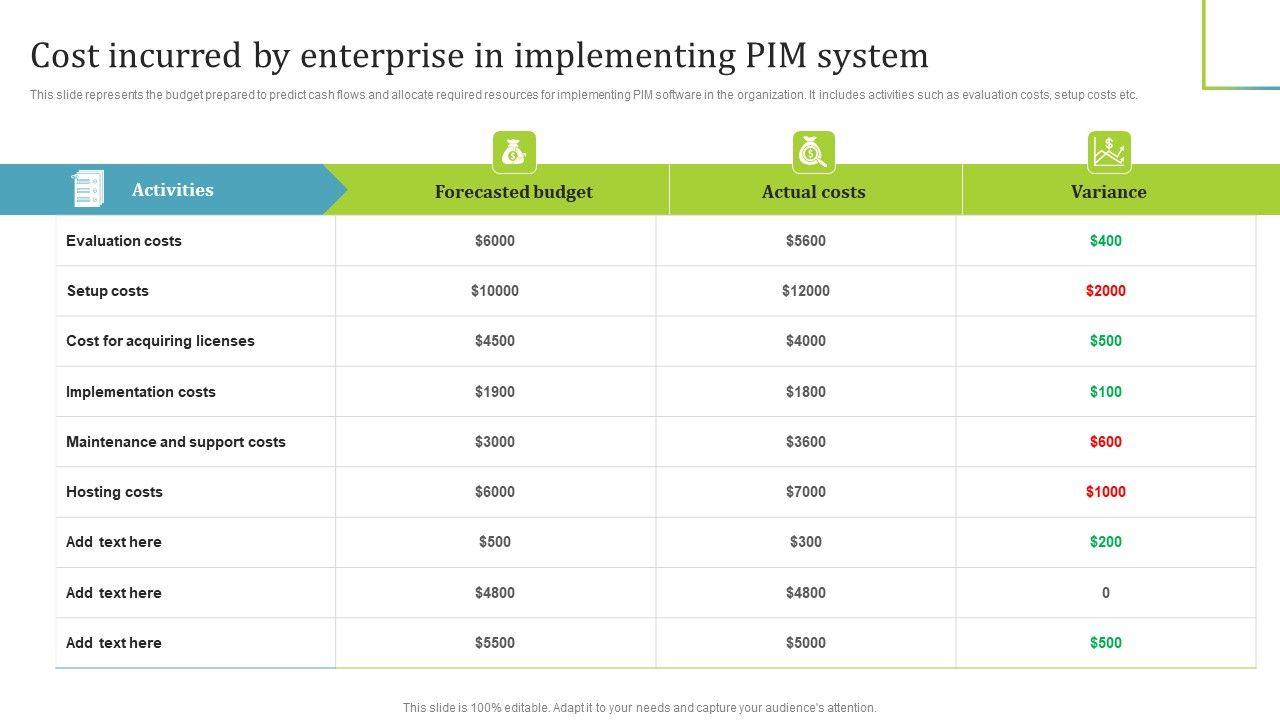 Cost incurred by enterprise in implementing PIM system

This slide represents the budget prepared to predict cash flows and allocate required resources for implementing PIM software in the organization. It includes activities such as evaluation costs, setup costs etc.

| Activities | Forecasted budget | Actual costs | Variance |
|---|---|---|---|
| Evaluation costs | $6000 | $5600 | $400 |
| Setup costs | $10000 | $12000 | $2000 |
| Cost for acquiring licenses | $4500 | $4000 | $500 |
| Implementation costs | $1900 | $1800 | $100 |
| Maintenance and support costs | $3000 | $3600 | $600 |
| Hosting costs | $6000 | $7000 | $1000 |
| Add text here | $500 | $300 | $200 |
| Add text here | $4800 | $4800 | 0 |
| Add text here | $5500 | $5000 | $500 |

This slide is 100% editable. Adapt it to your needs and capture your audience's attention.